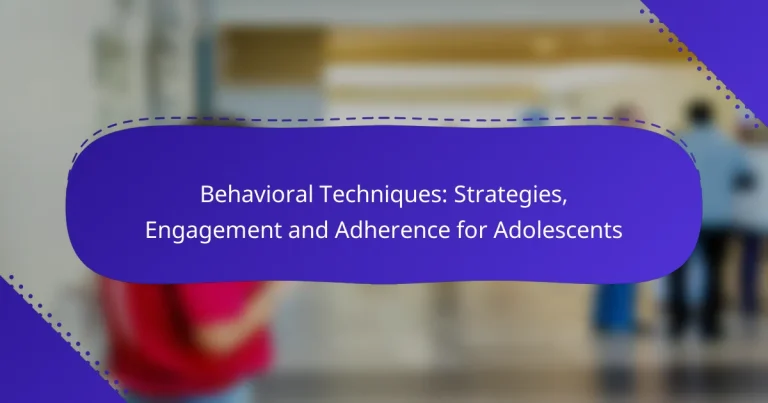 Behavioral Techniques: Strategies, Engagement and Adherence for Adolescents